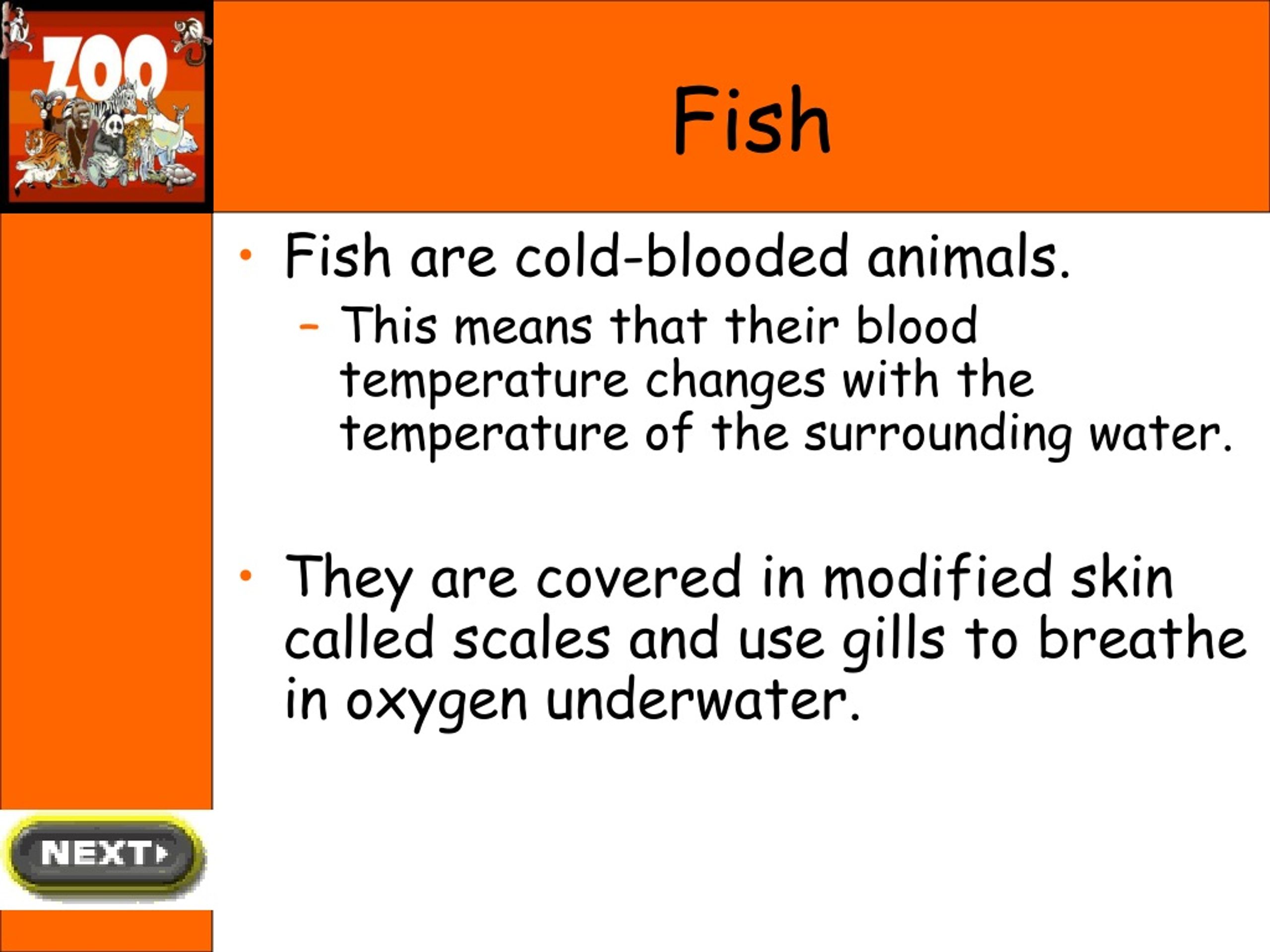 ZOO

Fish

• Fish are cold-blooded animals.
– This means that their blood temperature changes with the temperature of the surrounding water.

• They are covered in modified skin called scales and use gills to breathe in oxygen underwater.

NEXT